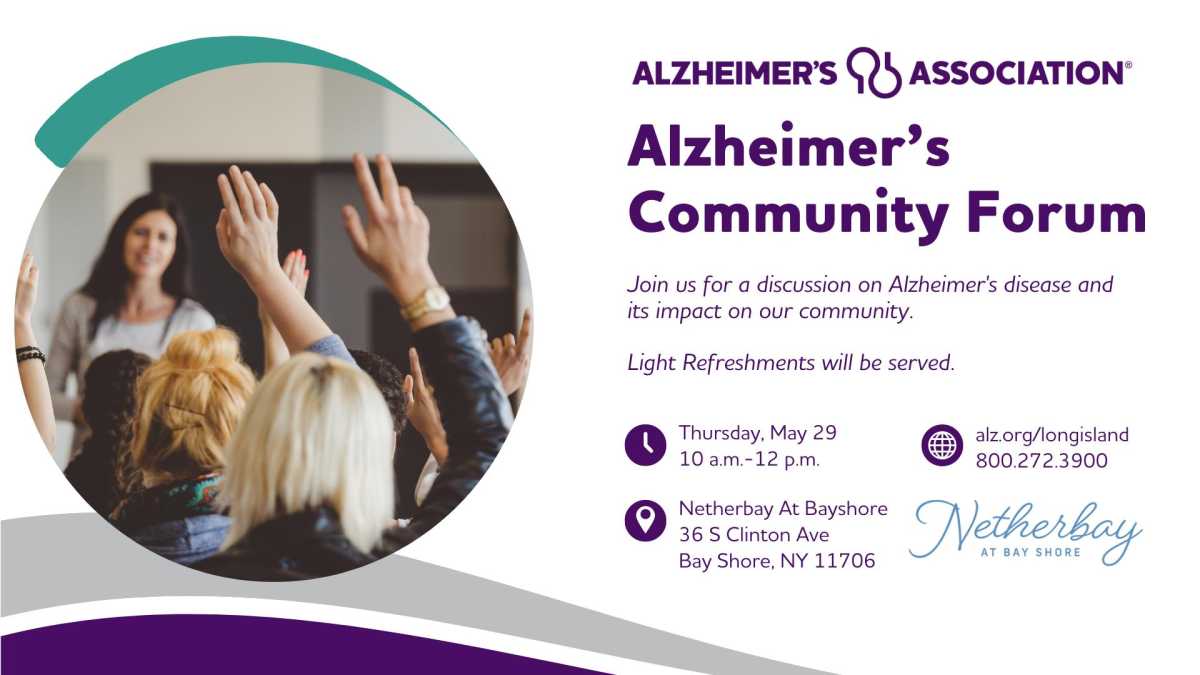 ALZHEIMER'S ASSOCIATION®

Alzheimer's Community Forum

Join us for a discussion on Alzheimer's disease and its impact on our community.

Light Refreshments will be served.

Thursday, May 29
10 a.m.-12 p.m.

alz.org/longisland
800.272.3900

Netherbay At Bayshore
36 S Clinton Ave
Bay Shore, NY 11706

Netherbay
AT BAY SHORE